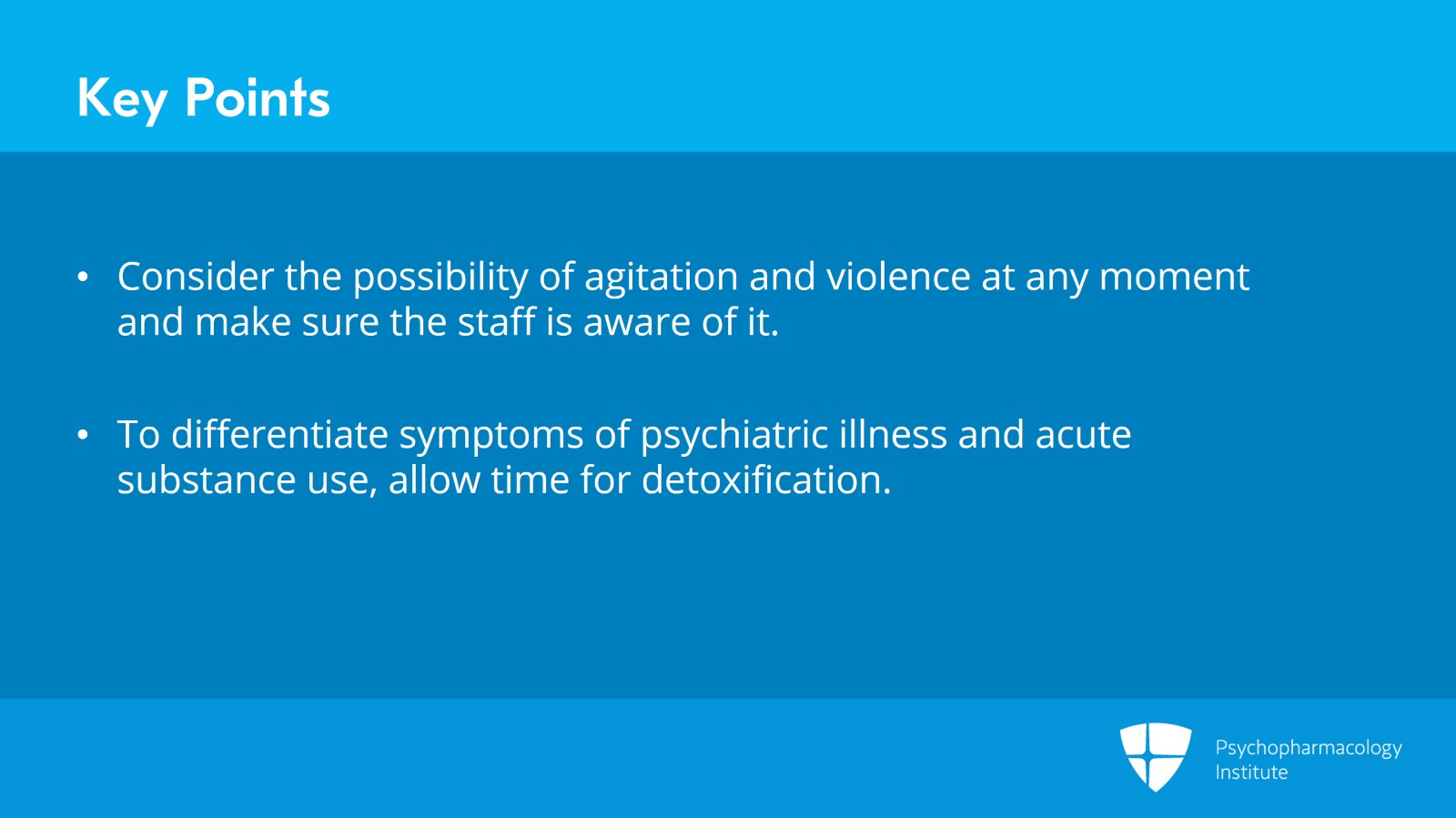 Key Points

• Consider the possibility of agitation and violence at any moment and make sure the staff is aware of it.

• To differentiate symptoms of psychiatric illness and acute substance use, allow time for detoxification.

Psychopharmacology Institute